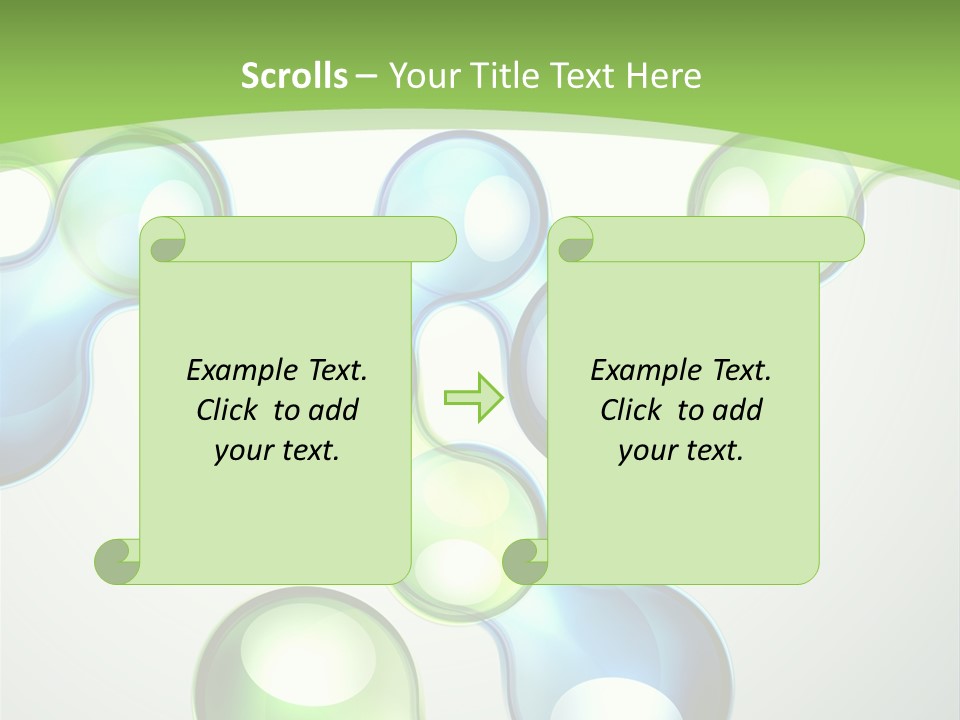 Scrolls – Your Title Text Here

Example Text. Click to add your text.

Example Text. Click to add your text.